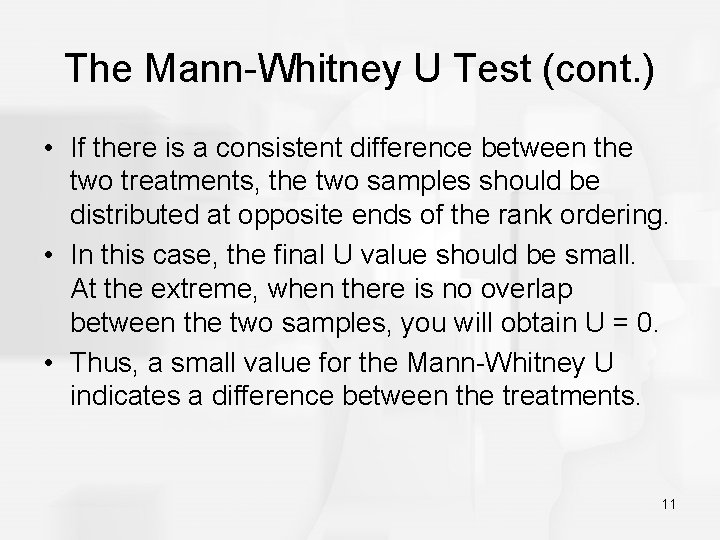 The Mann-Whitney U Test (cont.)

• If there is a consistent difference between the two treatments, the two samples should be distributed at opposite ends of the rank ordering.

• In this case, the final U value should be small. At the extreme, when there is no overlap between the two samples, you will obtain U = 0.

• Thus, a small value for the Mann-Whitney U indicates a difference between the treatments.

11